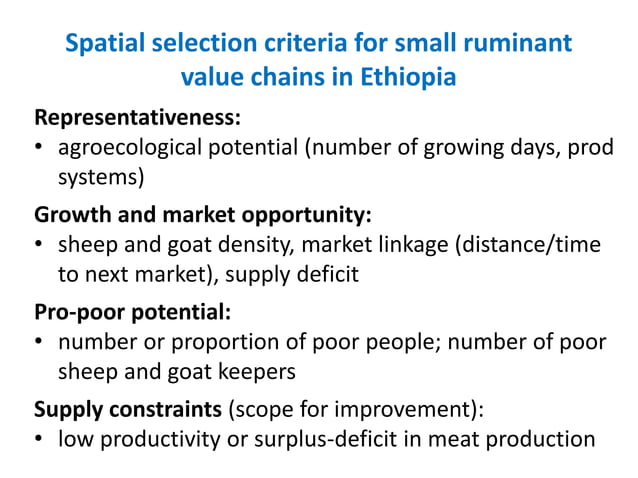 Spatial selection criteria for small ruminant value chains in Ethiopia

Representativeness:
• agroecological potential (number of growing days, prod systems)

Growth and market opportunity:
• sheep and goat density, market linkage (distance/time to next market), supply deficit

Pro-poor potential:
• number or proportion of poor people; number of poor sheep and goat keepers

Supply constraints (scope for improvement):
• low productivity or surplus-deficit in meat production